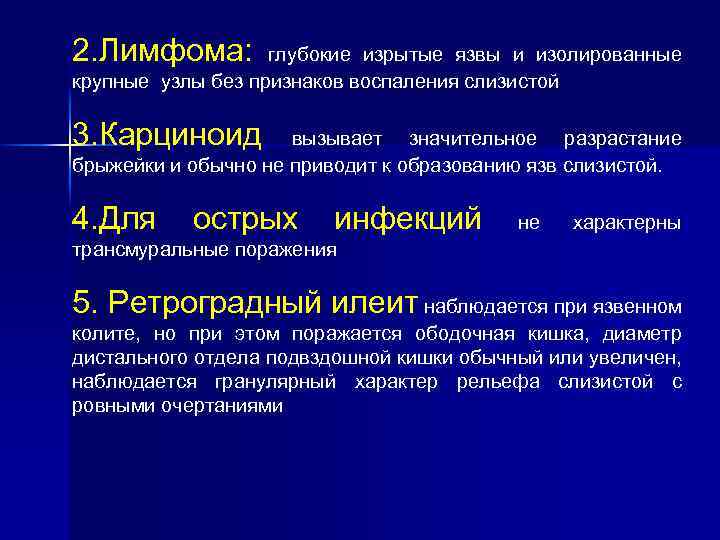 2.Лимфома: глубокие изрытые язвы и изолированные крупные узлы без признаков воспаления слизистой

3.Карциноид вызывает значительное разрастание брыжейки и обычно не приводит к образованию язв слизистой.

4.Для острых инфекций не характерны трансмуральные поражения

5. Ретроградный илеит наблюдается при язвенном колите, но при этом поражается ободочная кишка, диаметр дистального отдела подвздошной кишки обычный или увеличен, наблюдается гранулярный характер рельефа слизистой с ровными очертаниями